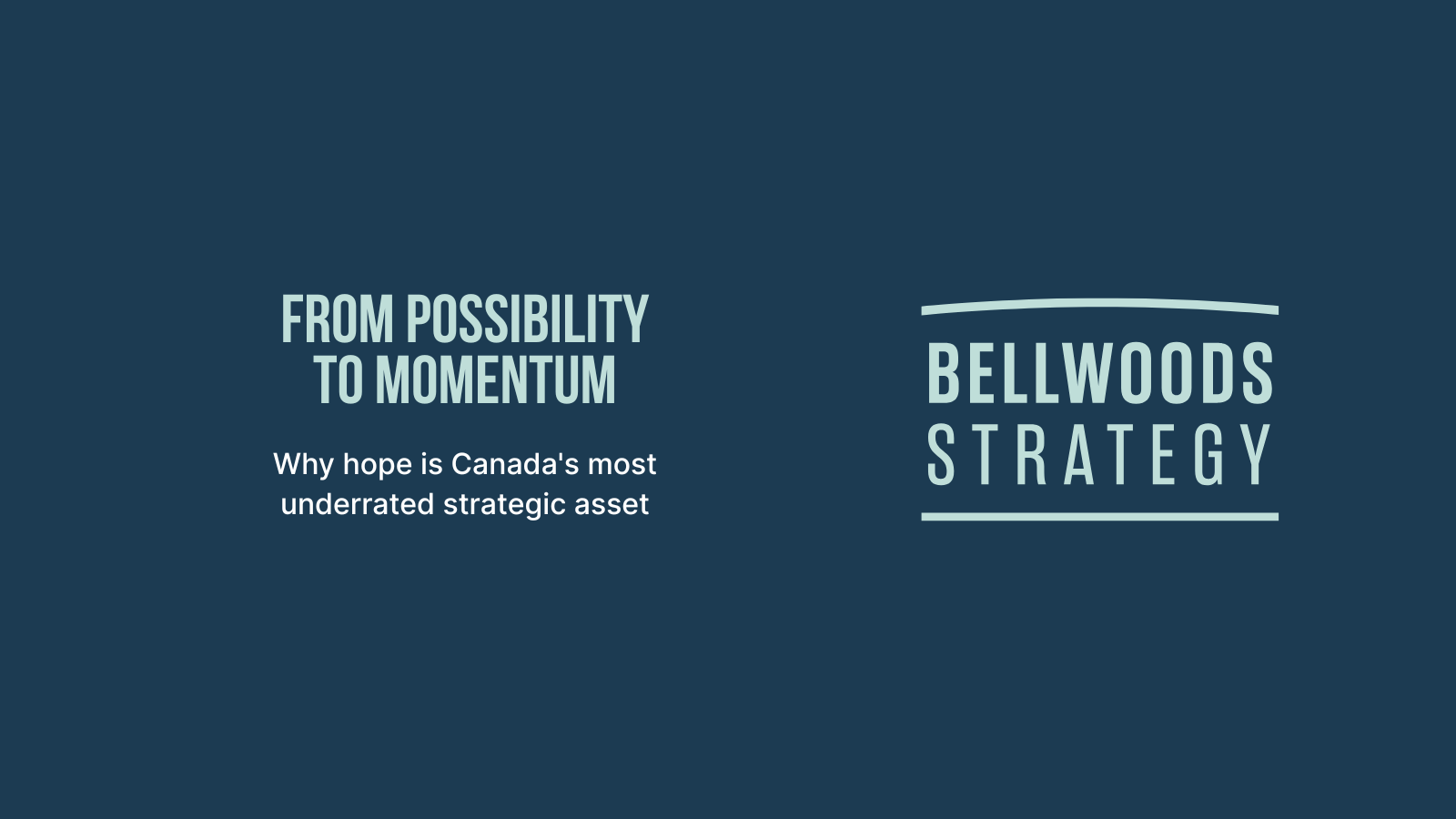 FROM POSSIBILITY
TO MOMENTUM

Why hope is Canada's most underrated strategic asset

BELLWOODS
STRATEGY